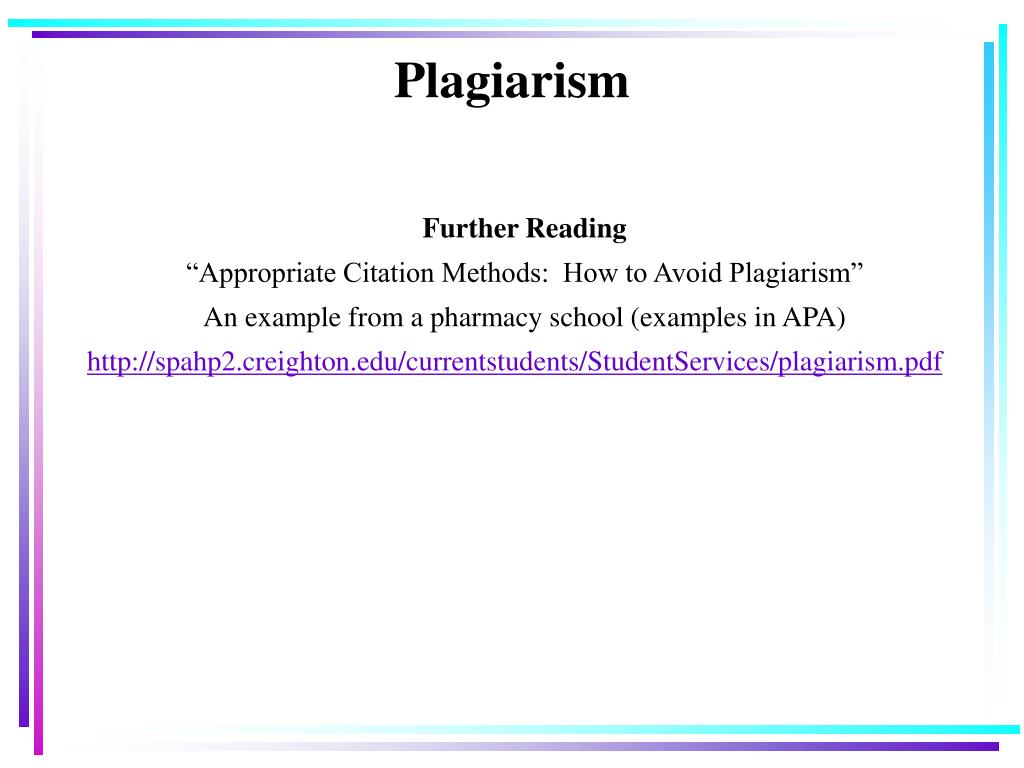 Plagiarism

Further Reading

“Appropriate Citation Methods:  How to Avoid Plagiarism”

An example from a pharmacy school (examples in APA)

http://spahp2.creighton.edu/currentstudents/StudentServices/plagiarism.pdf